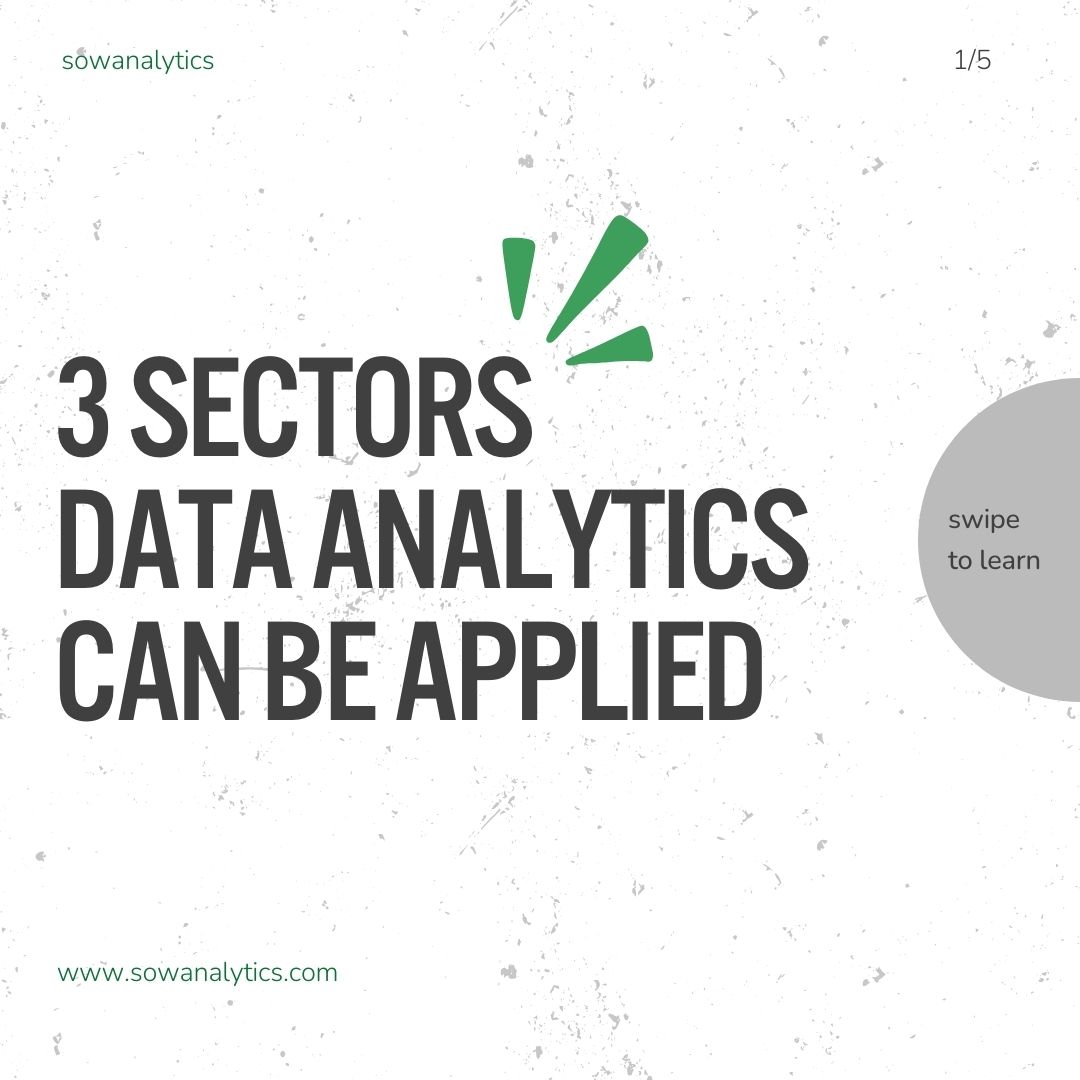 sowanalytics

1/5

3 SECTORS DATA ANALYTICS CAN BE APPLIED

swipe to learn

www.sowanalytics.com